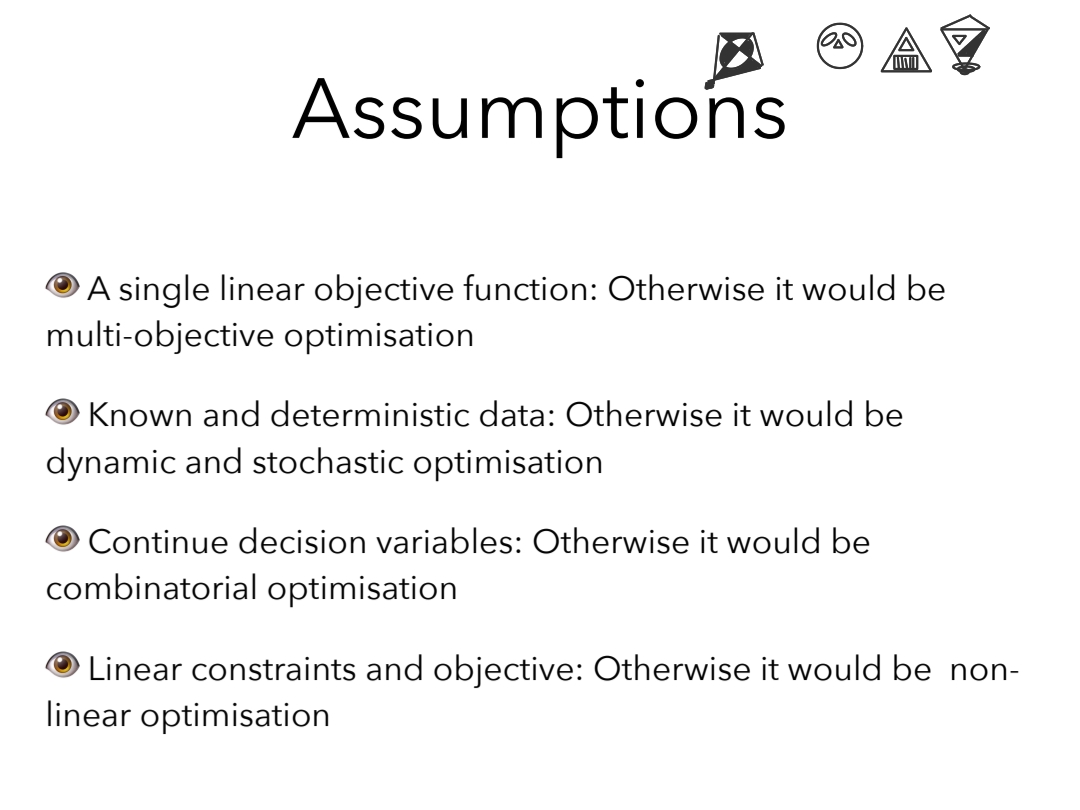 Assumptions

A single linear objective function: Otherwise it would be multi-objective optimisation

Known and deterministic data: Otherwise it would be dynamic and stochastic optimisation

Continue decision variables: Otherwise it would be combinatorial optimisation

Linear constraints and objective: Otherwise it would be non-linear optimisation